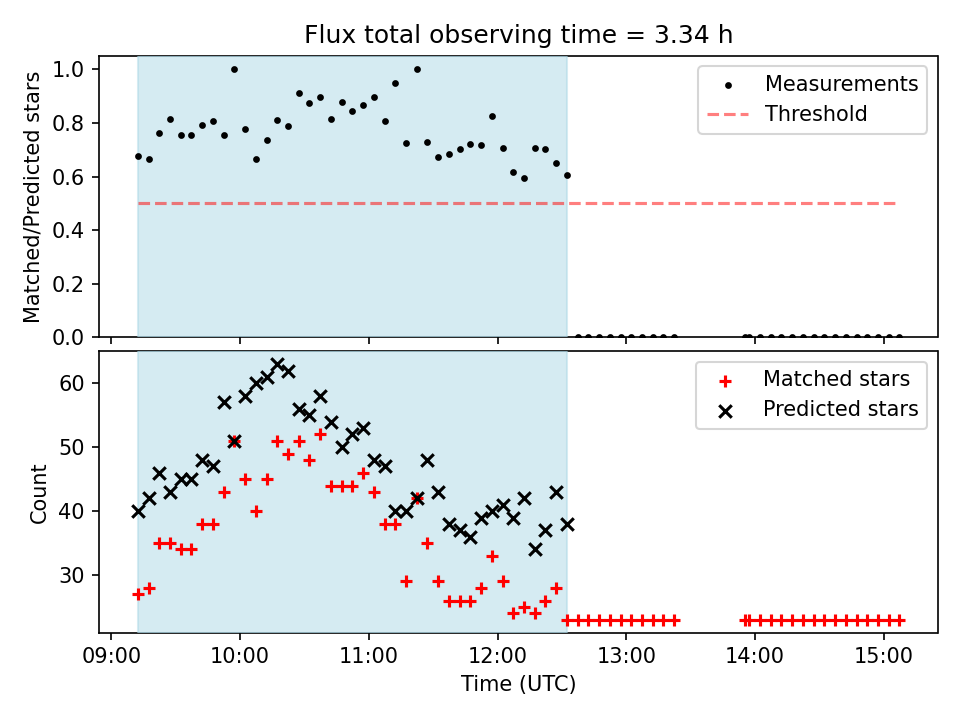 Flux total observing time = 3.34 h

Matched/Predicted stars

1.0
0.8
0.6
0.4
0.2
0.0

Measurements
Threshold

Count

60
50
40
30

Matched stars
Predicted stars

09:00
10:00
11:00
12:00
13:00
14:00
15:00

Time (UTC)